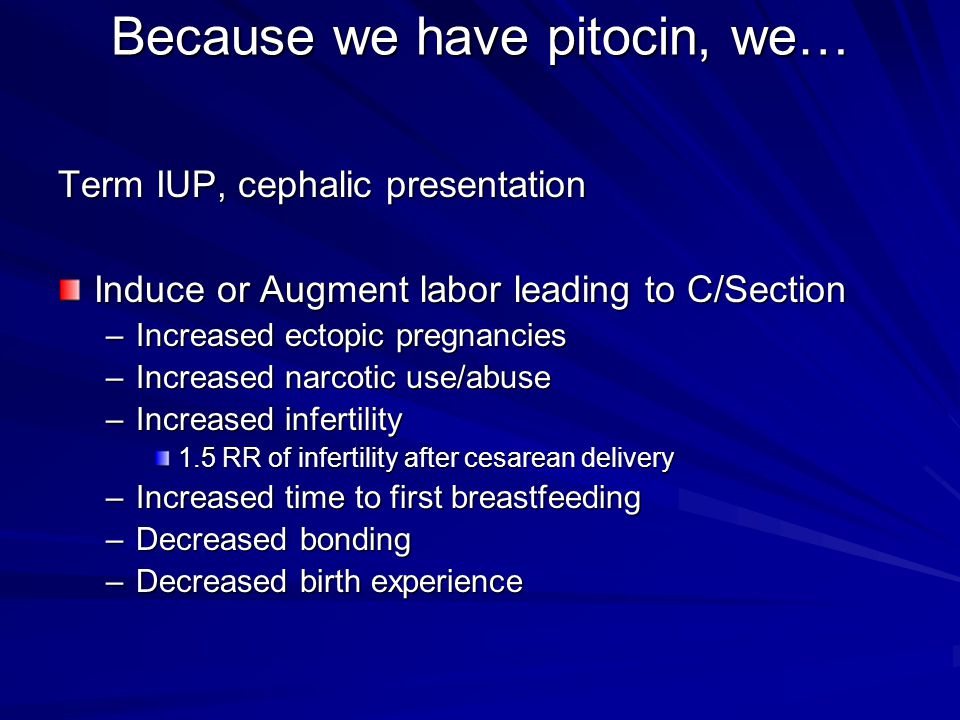 Because we have pitocin, we…

Term IUP, cephalic presentation

Induce or Augment labor leading to C/Section
– Increased ectopic pregnancies
– Increased narcotic use/abuse
– Increased infertility
1.5 RR of infertility after cesarean delivery
– Increased time to first breastfeeding
– Decreased bonding
– Decreased birth experience